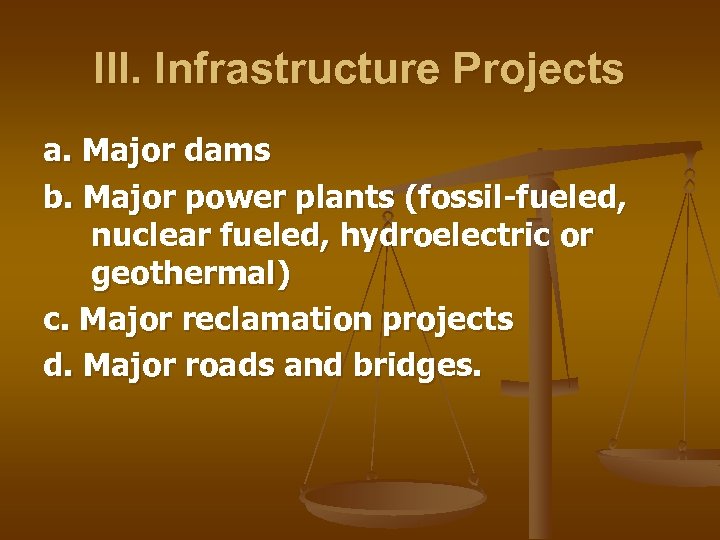 III. Infrastructure Projects

a. Major dams

b. Major power plants (fossil-fueled, nuclear fueled, hydroelectric or geothermal)

c. Major reclamation projects

d. Major roads and bridges.